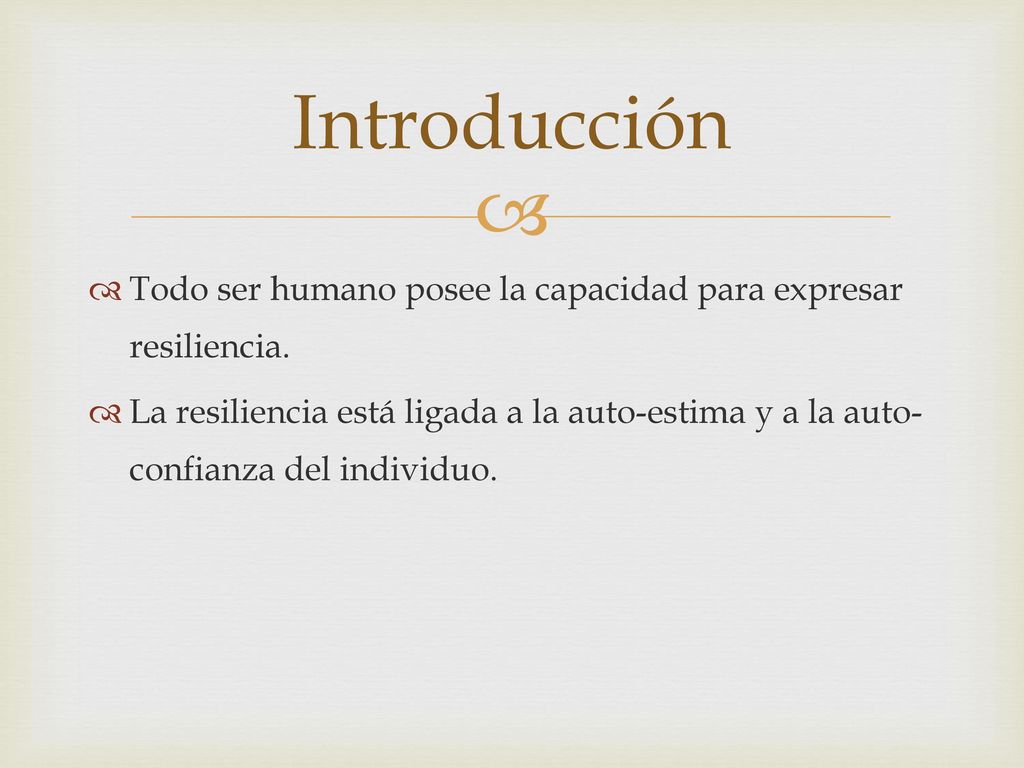 Introducción

Todo ser humano posee la capacidad para expresar resiliencia.

La resiliencia está ligada a la auto-estima y a la auto-confianza del individuo.